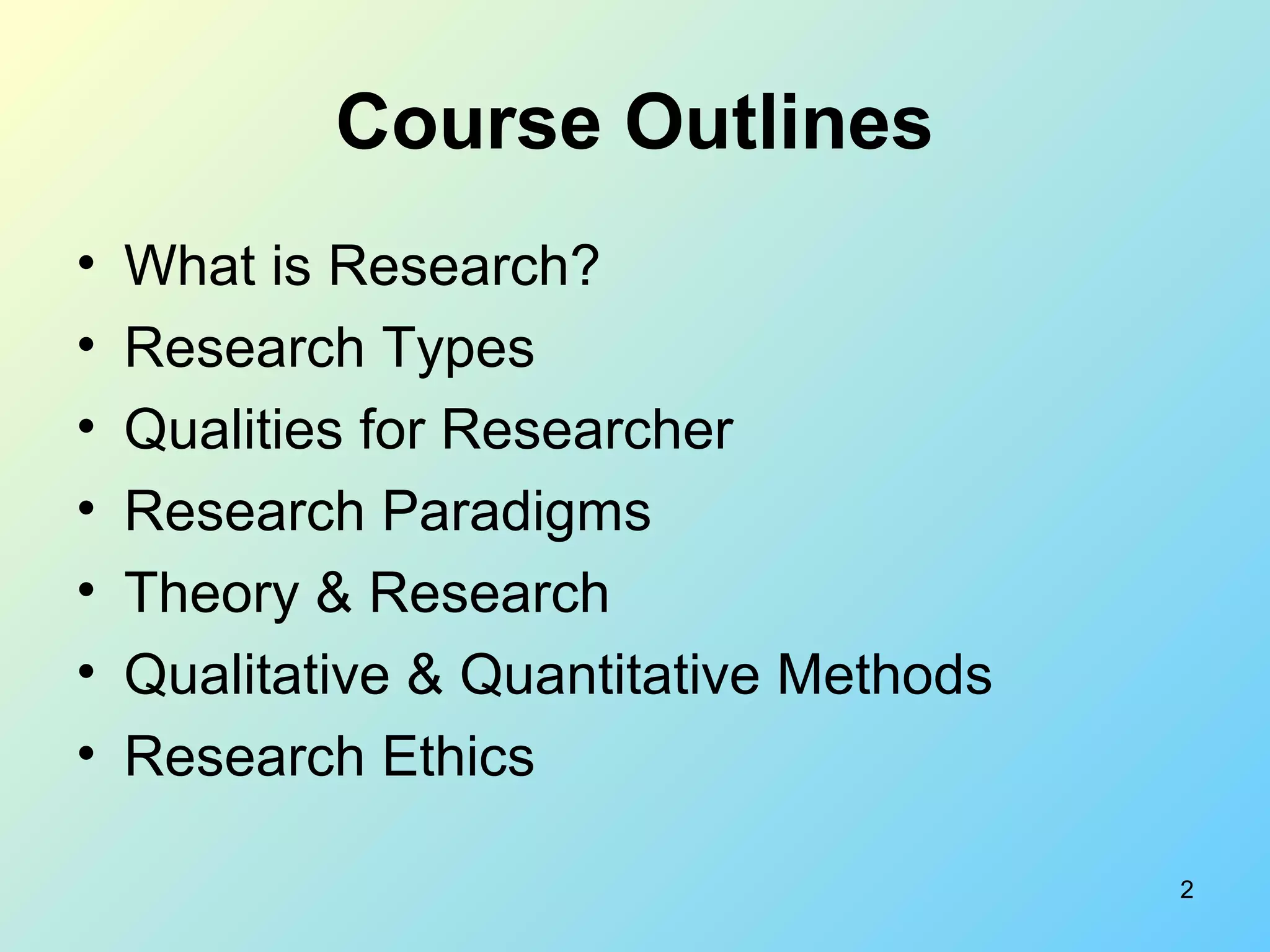 Course Outlines

• What is Research?
• Research Types
• Qualities for Researcher
• Research Paradigms
• Theory & Research
• Qualitative & Quantitative Methods
• Research Ethics

2